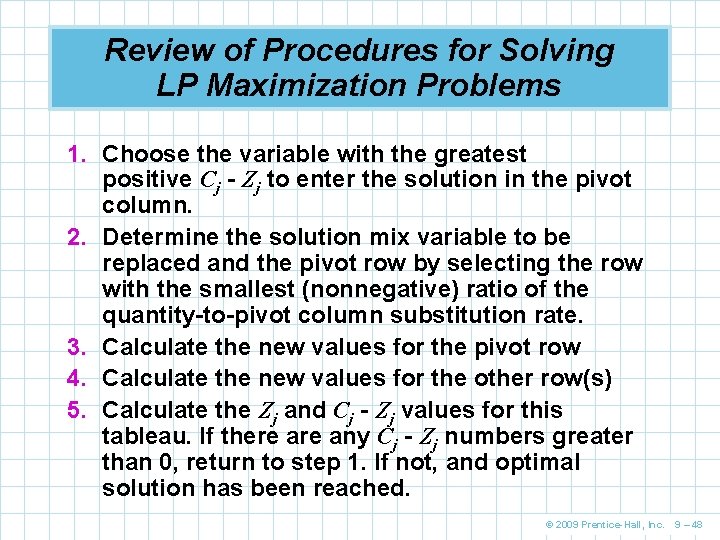 Review of Procedures for Solving LP Maximization Problems

1. Choose the variable with the greatest positive $C_j - Z_j$ to enter the solution in the pivot column.

2. Determine the solution mix variable to be replaced and the pivot row by selecting the row with the smallest (nonnegative) ratio of the quantity-to-pivot column substitution rate.

3. Calculate the new values for the pivot row

4. Calculate the new values for the other row(s)

5. Calculate the $Z_j$ and $C_j - Z_j$ values for this tableau. If there are any $C_j - Z_j$ numbers greater than 0, return to step 1. If not, and optimal solution has been reached.

© 2009 Prentice-Hall, Inc. 9 – 48